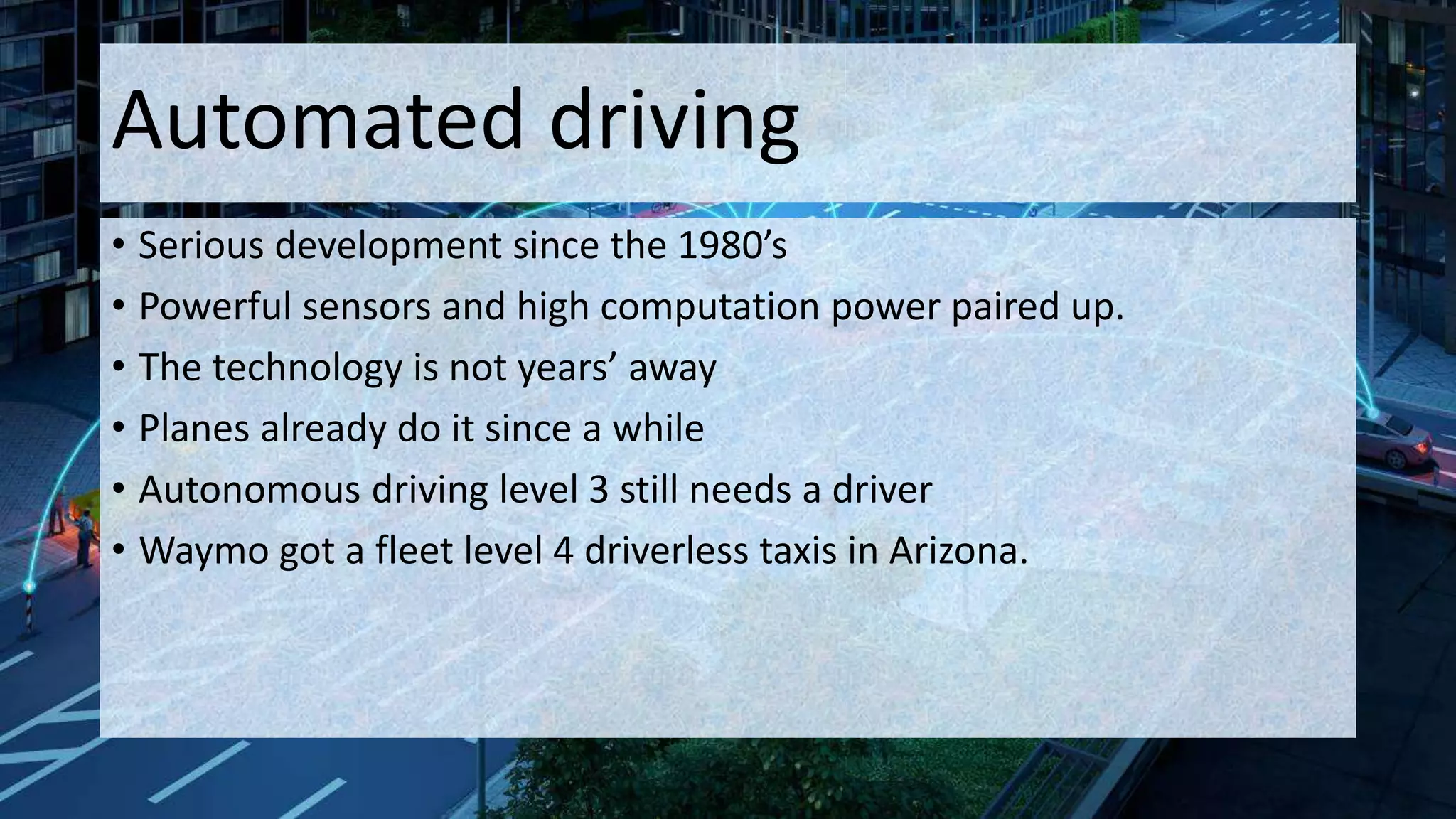 Automated driving

• Serious development since the 1980’s
• Powerful sensors and high computation power paired up.
• The technology is not years’ away
• Planes already do it since a while
• Autonomous driving level 3 still needs a driver
• Waymo got a fleet level 4 driverless taxis in Arizona.